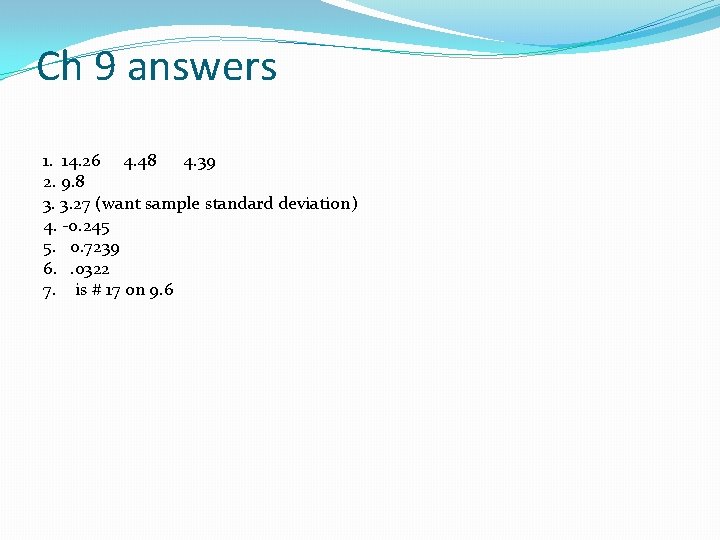 Ch 9 answers

1. 14.26 4.48 4.39
2. 9.8
3. 3.27 (want sample standard deviation)
4. -0.245
5. 0.7239
6. .0322
7. is # 17 on 9.6